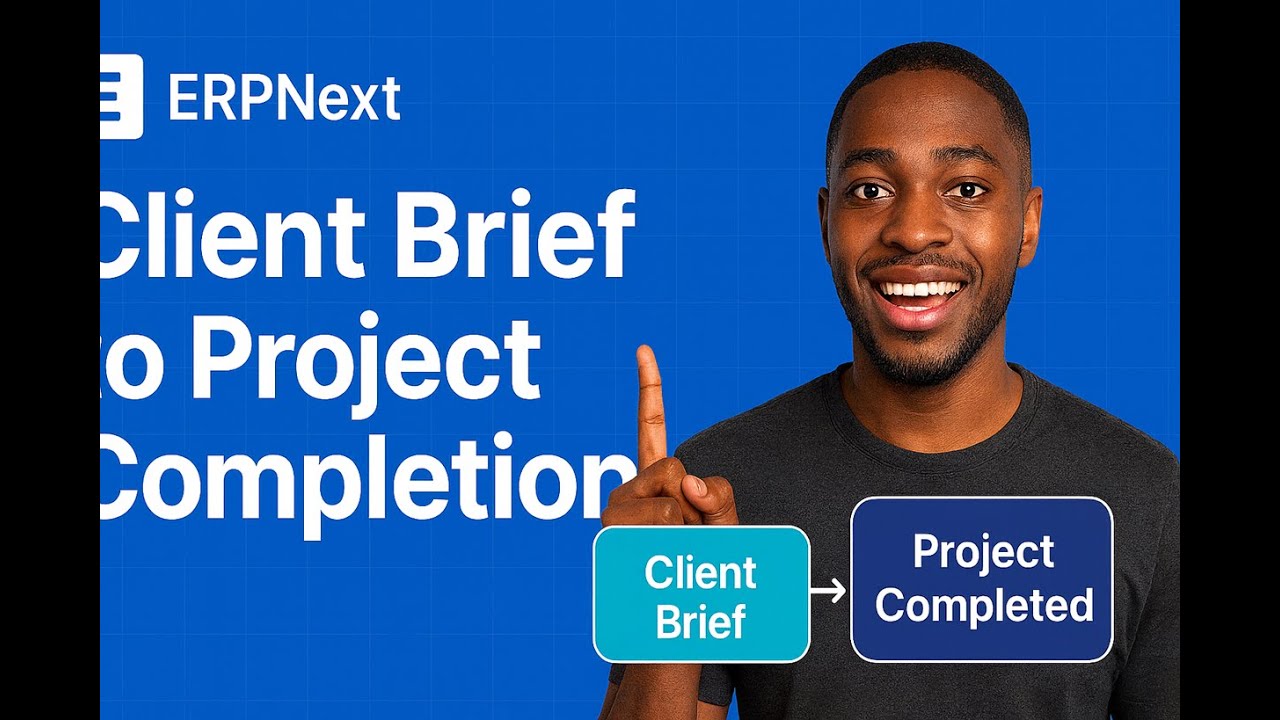 ERPNext

Client Brief to Project Completion

Client Brief

Project Completed